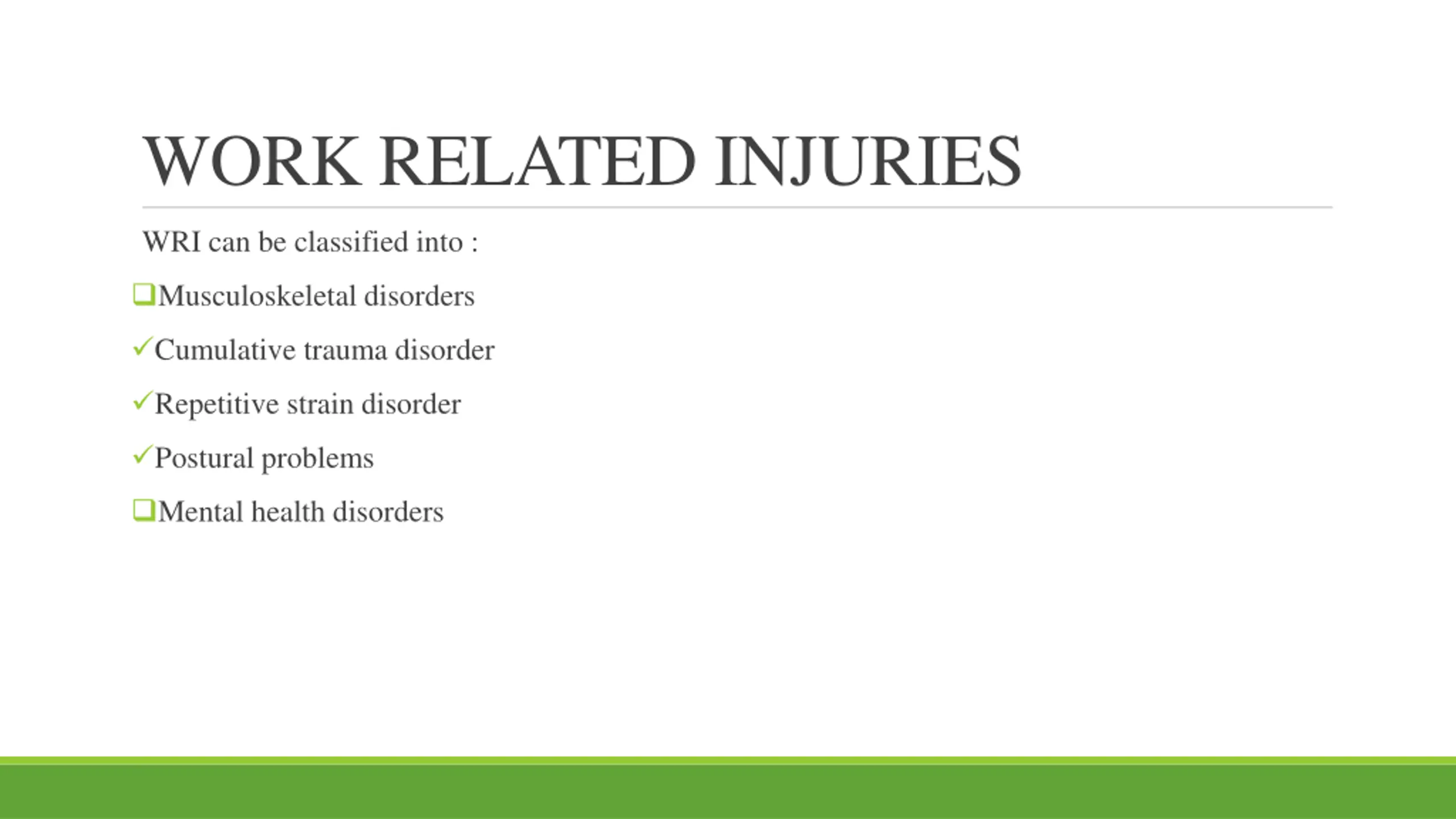 WORK RELATED INJURIES

WRI can be classified into :

❑Musculoskeletal disorders

✓Cumulative trauma disorder

✓Repetitive strain disorder

✓Postural problems

❑Mental health disorders